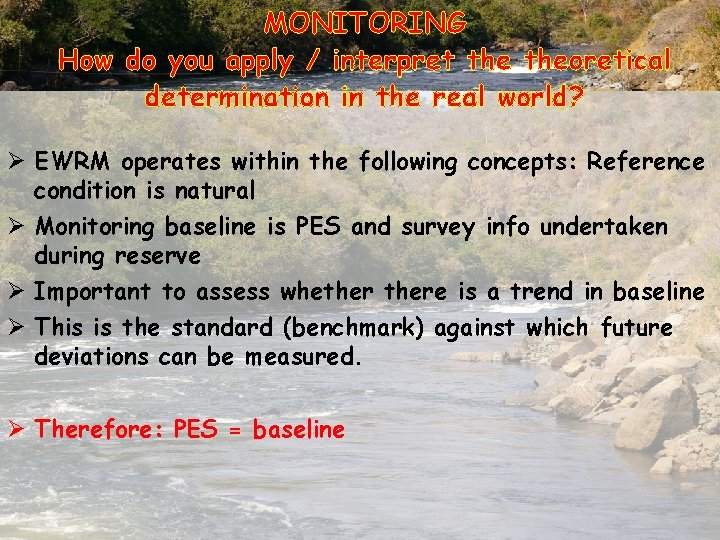 MONITORING
How do you apply / interpret the theoretical determination in the real world?

➢ EWRM operates within the following concepts: Reference condition is natural
➢ Monitoring baseline is PES and survey info undertaken during reserve
➢ Important to assess whether there is a trend in baseline
➢ This is the standard (benchmark) against which future deviations can be measured.

➢ Therefore: PES = baseline